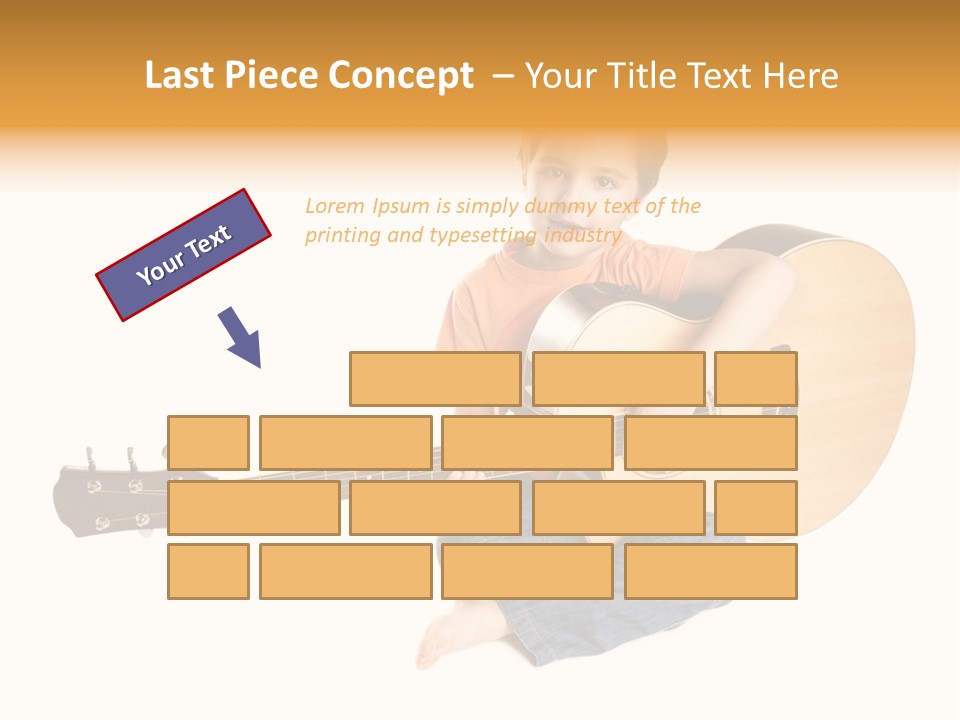 Last Piece Concept – Your Title Text Here

Your Text

Lorem Ipsum is simply dummy text of the printing and typesetting industry